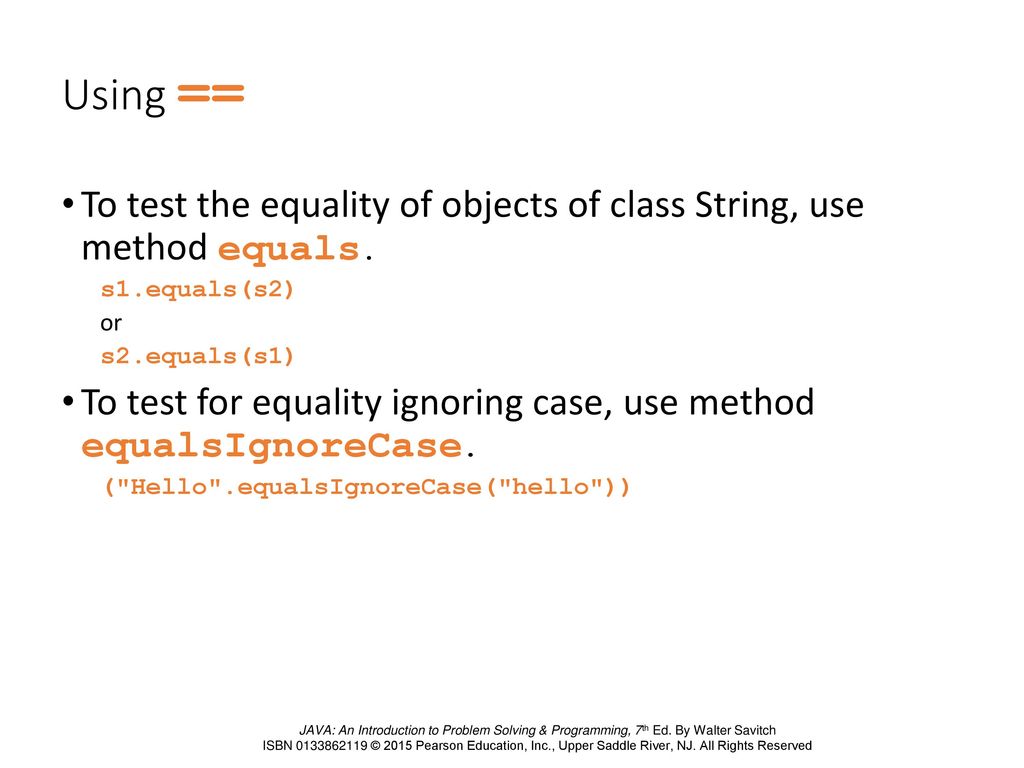 Using ==

• To test the equality of objects of class String, use method equals.

s1.equals(s2)

or

s2.equals(s1)

• To test for equality ignoring case, use method equalsIgnoreCase.

("Hello".equalsIgnoreCase("hello"))

JAVA: An Introduction to Problem Solving & Programming, 7th Ed. By Walter Savitch
ISBN 0133862119 © 2015 Pearson Education, Inc., Upper Saddle River, NJ. All Rights Reserved